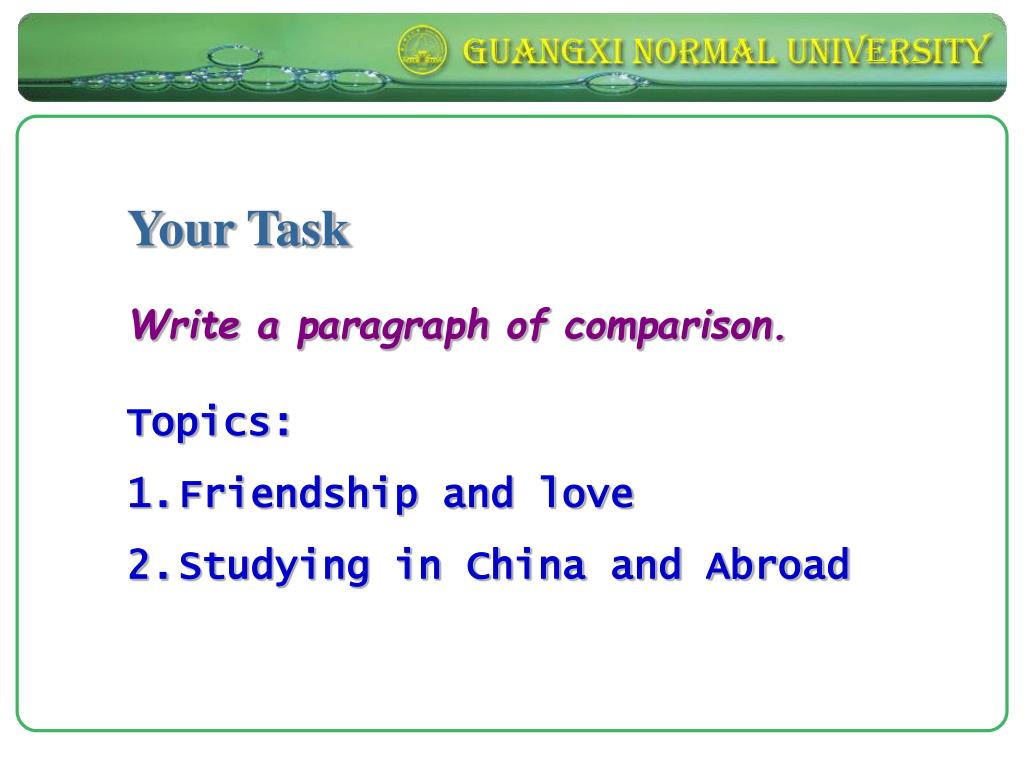 GUANGXI NORMAL UNIVERSITY

Your Task

Write a paragraph of comparison.

Topics:
1.Friendship and love
2.Studying in China and Abroad